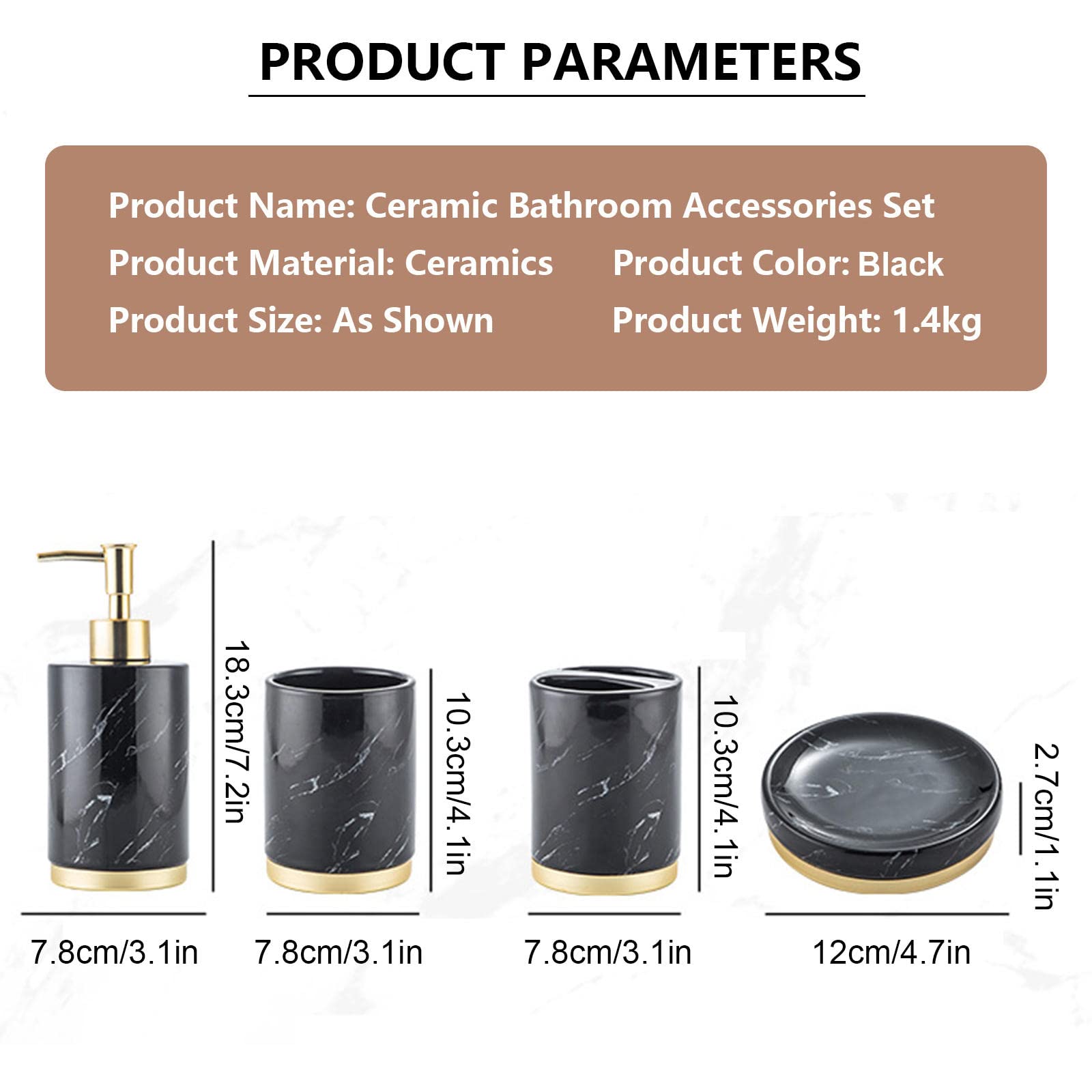 PRODUCT PARAMETERS

Product Name: Ceramic Bathroom Accessories Set

Product Material: Ceramics

Product Color: Black

Product Size: As Shown

Product Weight: 1.4kg

18.3cm/7.2in

10.3cm/4.1in

10.3cm/4.1in

2.7cm/1.1in

7.8cm/3.1in

7.8cm/3.1in

7.8cm/3.1in

12cm/4.7in